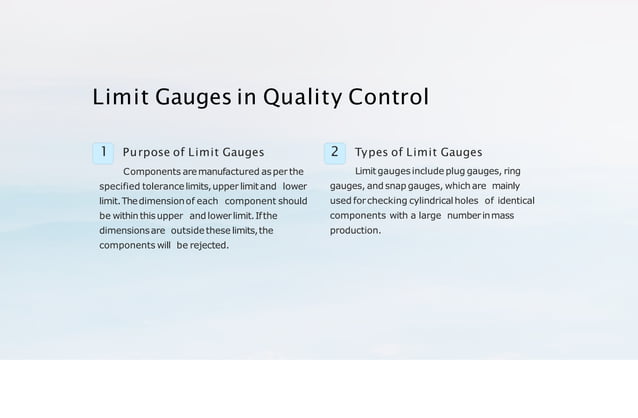 Limit Gauges in Quality Control

1

Purpose of Limit Gauges

Components are manufactured as per the specified tolerance limits, upper limit and lower limit. The dimension of each component should be within this upper and lower limit. If the dimensions are outside these limits, the components will be rejected.

2

Types of Limit Gauges

Limit gauges include plug gauges, ring gauges, and snap gauges, which are mainly used for checking cylindrical holes of identical components with a large number in mass production.